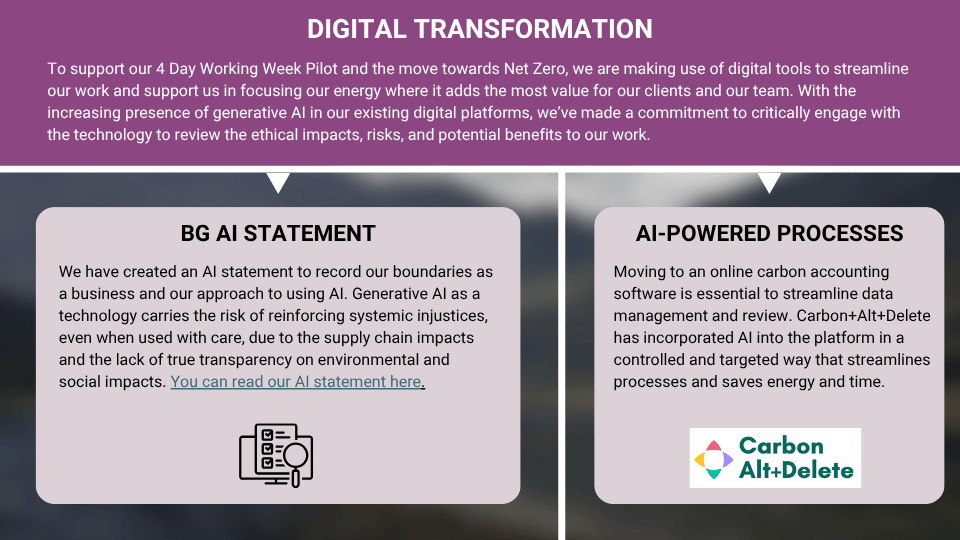 DIGITAL TRANSFORMATION

To support our 4 Day Working Week Pilot and the move towards Net Zero, we are making use of digital tools to streamline our work and support us in focusing our energy where it adds the most value for our clients and our team. With the increasing presence of generative AI in our existing digital platforms, we've made a commitment to critically engage with the technology to review the ethical impacts, risks, and potential benefits to our work.

BG AI STATEMENT

We have created an AI statement to record our boundaries as a business and our approach to using AI. Generative AI as a technology carries the risk of reinforcing systemic injustices, even when used with care, due to the supply chain impacts and the lack of true transparency on environmental and social impacts. You can read our AI statement here.

AI-POWERED PROCESSES

Moving to an online carbon accounting software is essential to streamline data management and review. Carbon+Alt+Delete has incorporated AI into the platform in a controlled and targeted way that streamlines processes and saves energy and time.

Carbon Alt+Delete